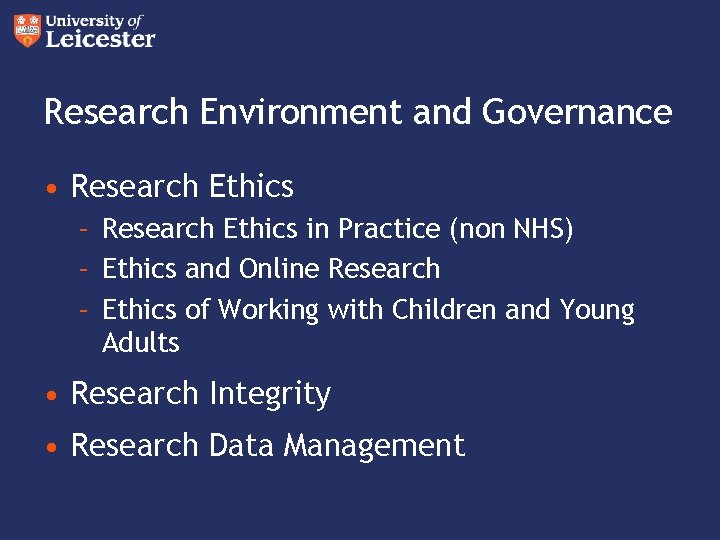 University of
Leicester

Research Environment and Governance

• Research Ethics
- Research Ethics in Practice (non NHS)
- Ethics and Online Research
- Ethics of Working with Children and Young Adults
• Research Integrity
• Research Data Management